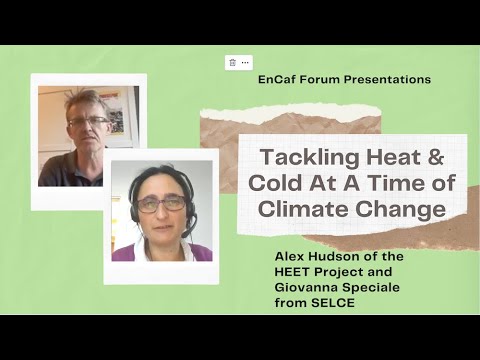 EnCaf Forum Presentations

Tackling Heat & Cold At A Time of Climate Change

Alex Hudson of the HEET Project and Giovanna Speciale from SELCE